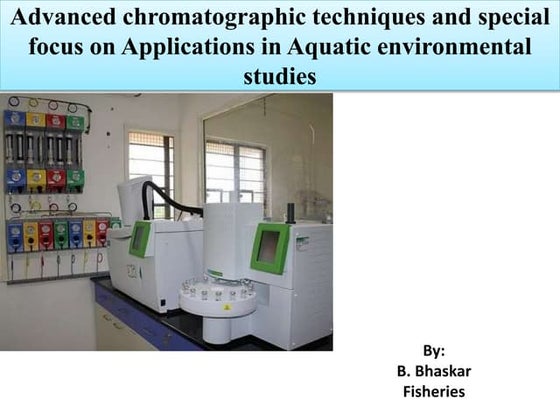 Advanced chromatographic techniques and special focus on Applications in Aquatic environmental studies

By:
B. Bhaskar
Fisheries